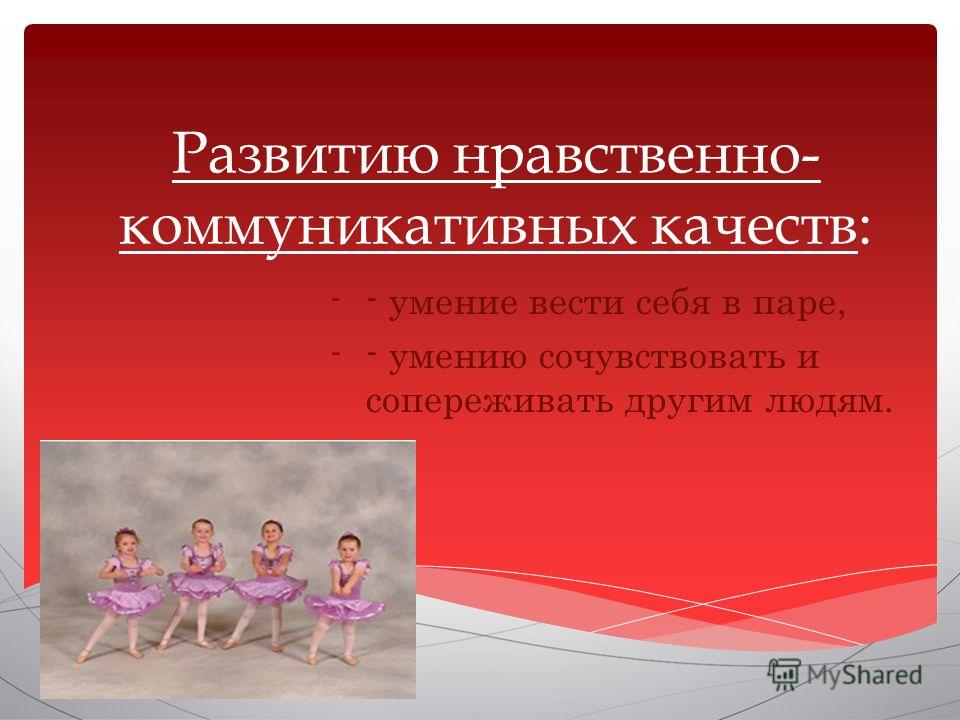 Развитию нравственно-коммуникативных качеств:

- - умение вести себя в паре,
- - умению сочувствовать и сопереживать другим людям.

MyShared